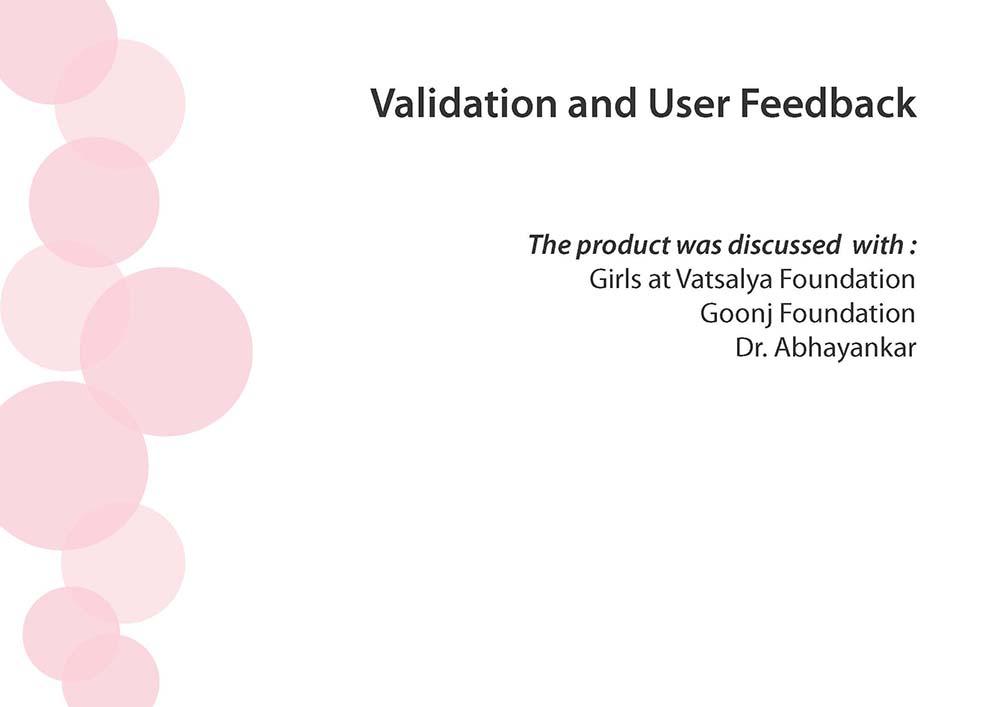 Validation and User Feedback

The product was discussed with :
Girls at Vatsalya Foundation
Goonj Foundation
Dr. Abhayankar